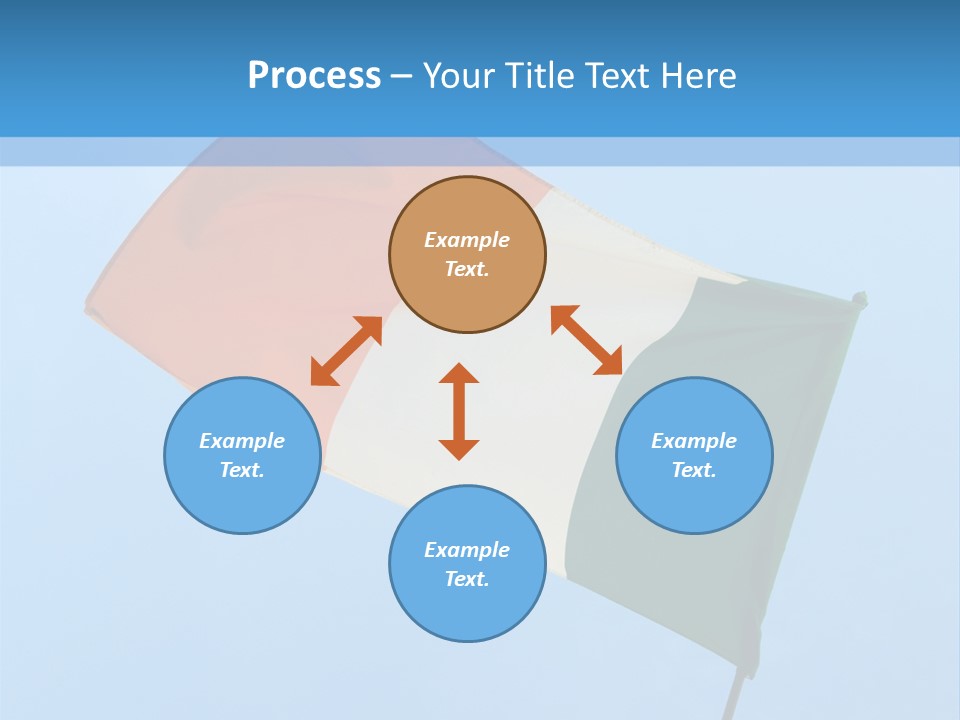 Process – Your Title Text Here

Example Text.

Example Text.

Example Text.

Example Text.